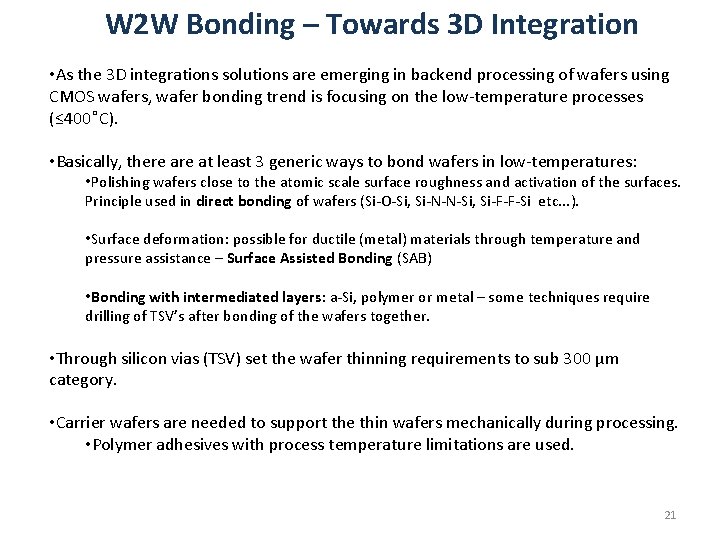 W2W Bonding – Towards 3D Integration

•As the 3D integrations solutions are emerging in backend processing of wafers using CMOS wafers, wafer bonding trend is focusing on the low-temperature processes (≤400˚C).

•Basically, there are at least 3 generic ways to bond wafers in low-temperatures:

•Polishing wafers close to the atomic scale surface roughness and activation of the surfaces. Principle used in direct bonding of wafers (Si-O-Si, Si-N-N-Si, Si-F-F-Si etc...).

•Surface deformation: possible for ductile (metal) materials through temperature and pressure assistance – Surface Assisted Bonding (SAB)

•Bonding with intermediated layers: a-Si, polymer or metal – some techniques require drilling of TSV's after bonding of the wafers together.

•Through silicon vias (TSV) set the wafer thinning requirements to sub 300 μm category.

•Carrier wafers are needed to support the thin wafers mechanically during processing.

•Polymer adhesives with process temperature limitations are used.

21